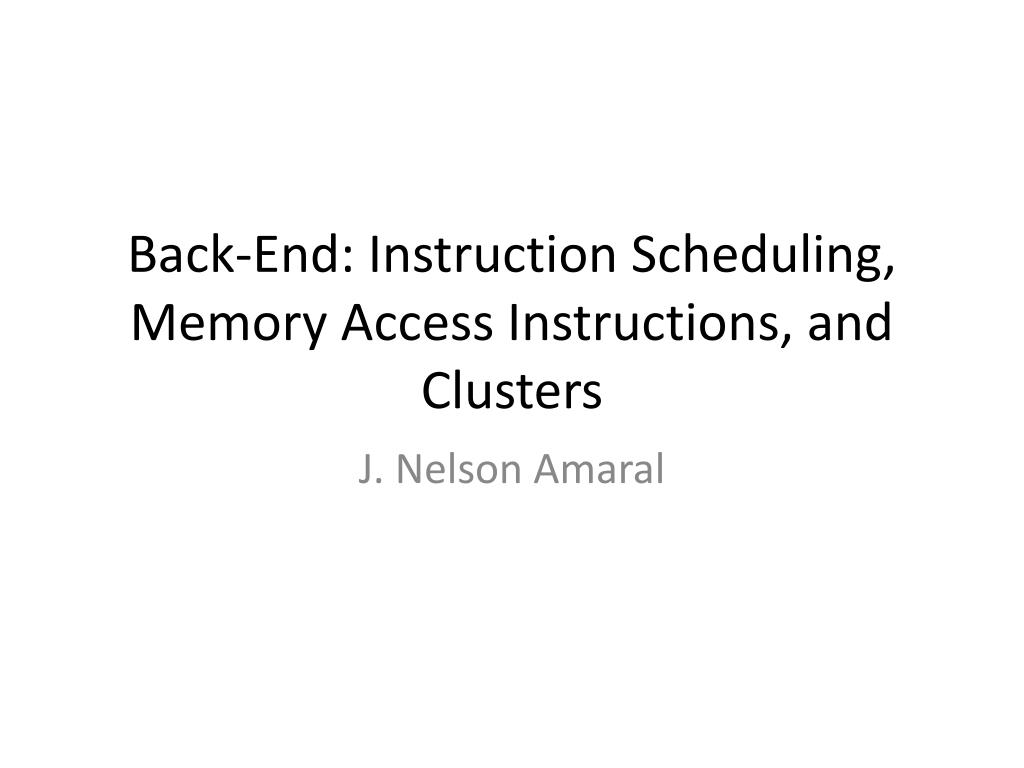 Back-End: Instruction Scheduling, Memory Access Instructions, and Clusters

J. Nelson Amaral